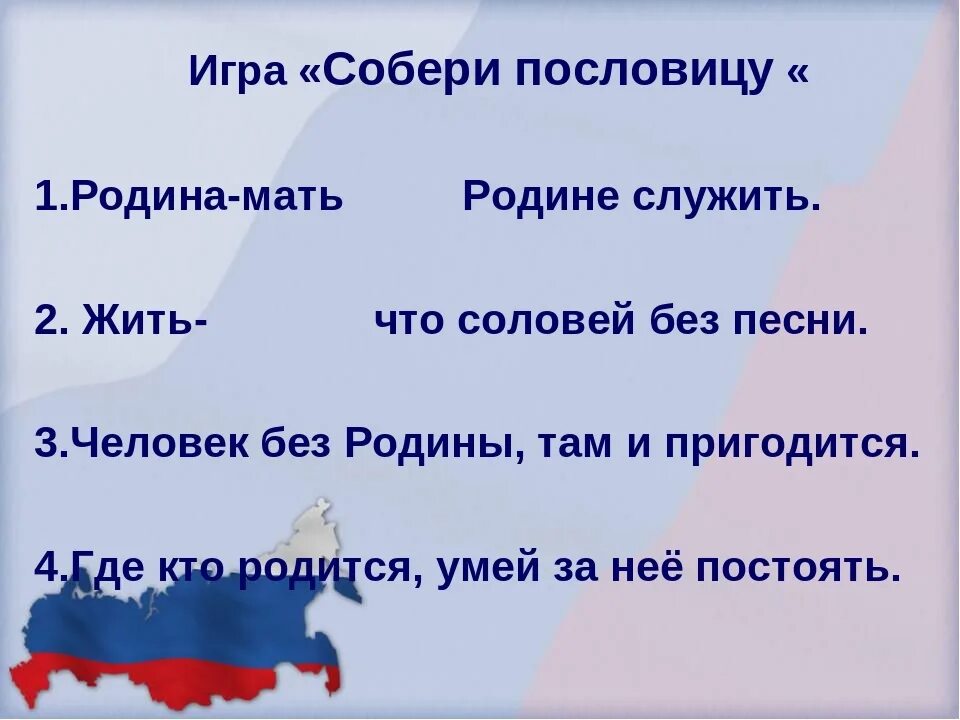 Игра «Собери пословицу «

1.Родина-мать Родине служить.

2. Жить- что соловей без песни.

3.Человек без Родины, там и пригодится.

4.Где кто родится, умей за неё постоять.